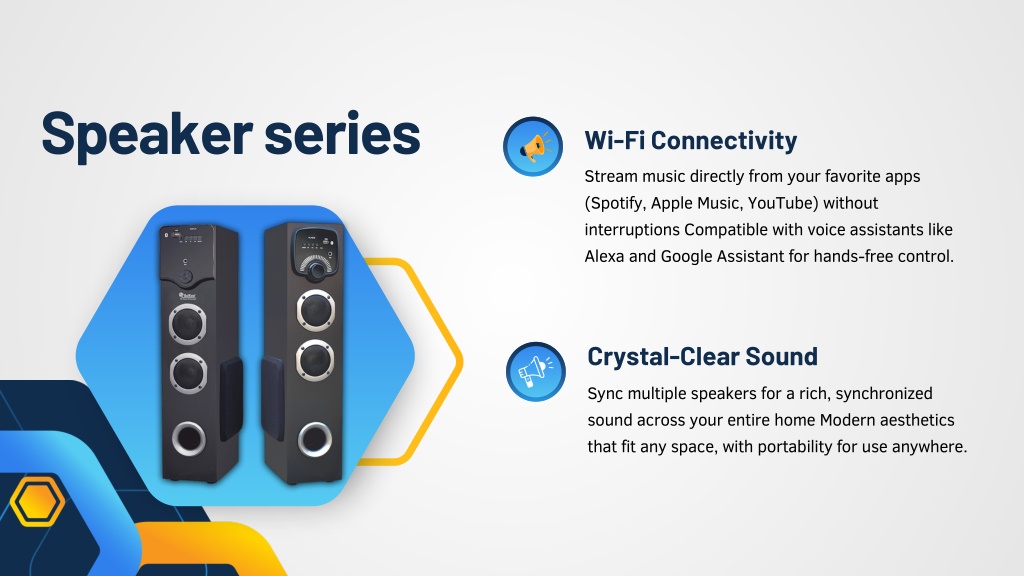 Speaker series

Wi-Fi Connectivity

Stream music directly from your favorite apps (Spotify, Apple Music, YouTube) without interruptions Compatible with voice assistants like Alexa and Google Assistant for hands-free control.

Crystal-Clear Sound

Sync multiple speakers for a rich, synchronized sound across your entire home Modern aesthetics that fit any space, with portability for use anywhere.